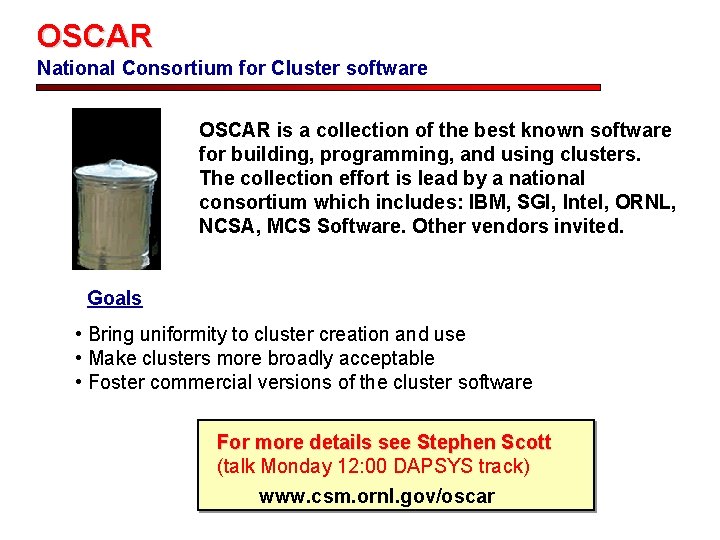 OSCAR
National Consortium for Cluster software

OSCAR is a collection of the best known software for building, programming, and using clusters. The collection effort is lead by a national consortium which includes: IBM, SGI, Intel, ORNL, NCSA, MCS Software. Other vendors invited.

Goals

• Bring uniformity to cluster creation and use
• Make clusters more broadly acceptable
• Foster commercial versions of the cluster software

For more details see Stephen Scott
(talk Monday 12:00 DAPSYS track)
www.csm.ornl.gov/oscar